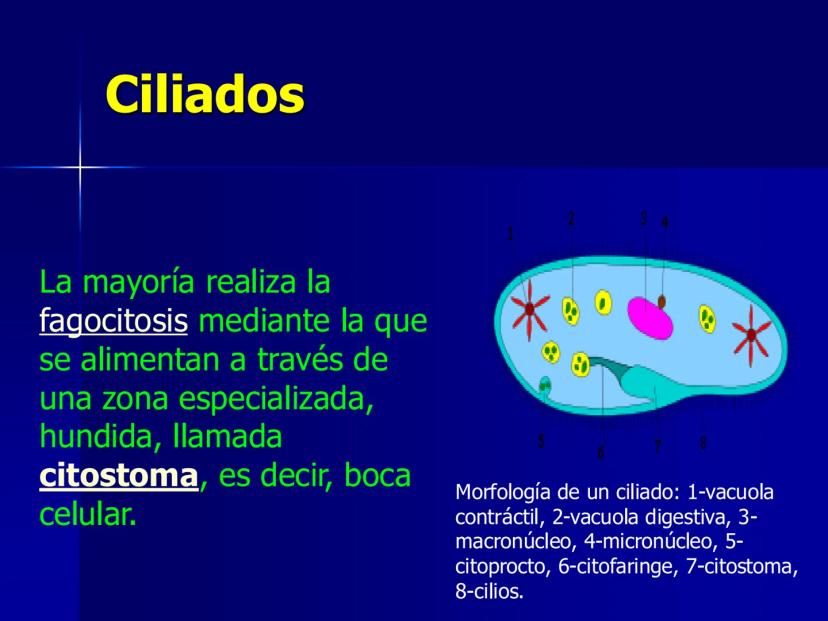 Ciliados

La mayoría realiza la fagocitosis mediante la que se alimentan a través de una zona especializada, hundida, llamada citostoma, es decir, boca celular.

1
2
3
4
5
6
7
8

Morfología de un ciliado: 1-vacuola contráctil, 2-vacuola digestiva, 3-macronúcleo, 4-micronúcleo, 5-citoprocto, 6-citofaringe, 7-citostoma, 8-cilios.